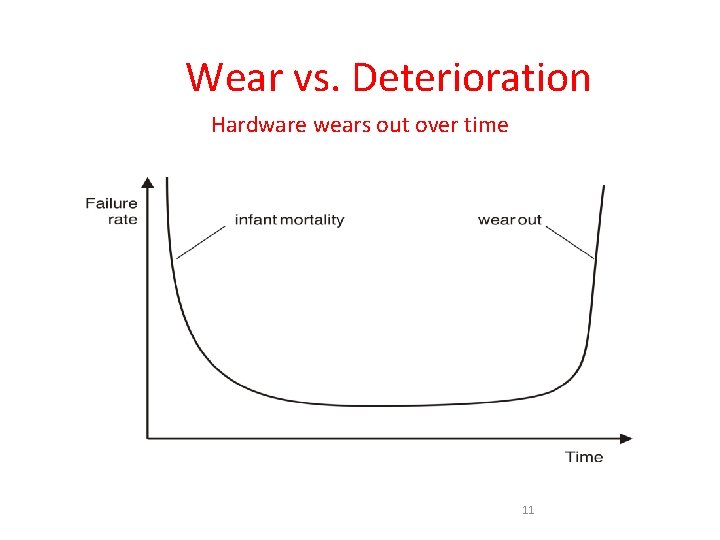 Wear vs. Deterioration

Hardware wears out over time

Failure rate

infant mortality

wear out

Time

11